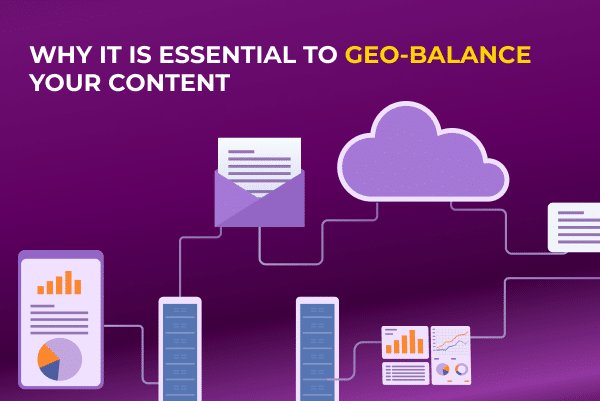 WHY IT IS ESSENTIAL TO GEO-BALANCE YOUR CONTENT